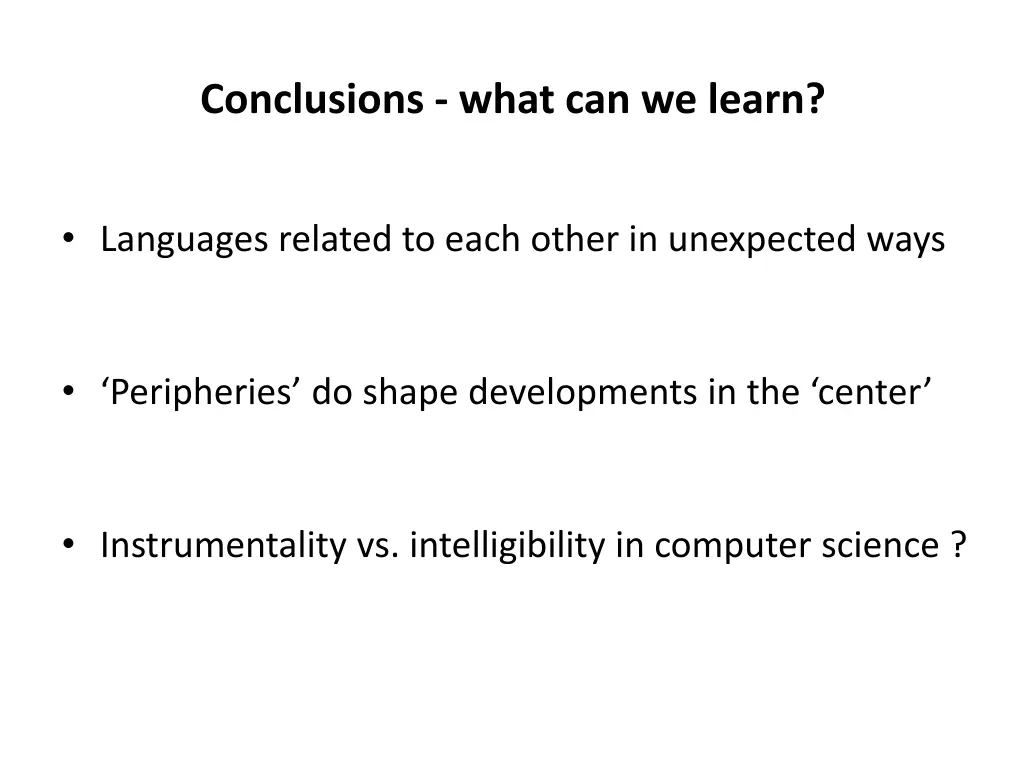 Conclusions - what can we learn?

• Languages related to each other in unexpected ways

• ‘Peripheries’ do shape developments in the ‘center’

• Instrumentality vs. intelligibility in computer science ?